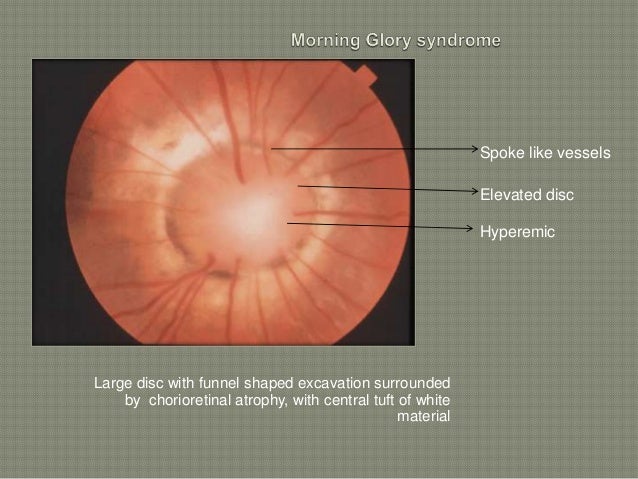 Morning Glory syndrome

Spoke like vessels

Elevated disc

Hyperemic

Large disc with funnel shaped excavation surrounded by chorioretinal atrophy, with central tuft of white material